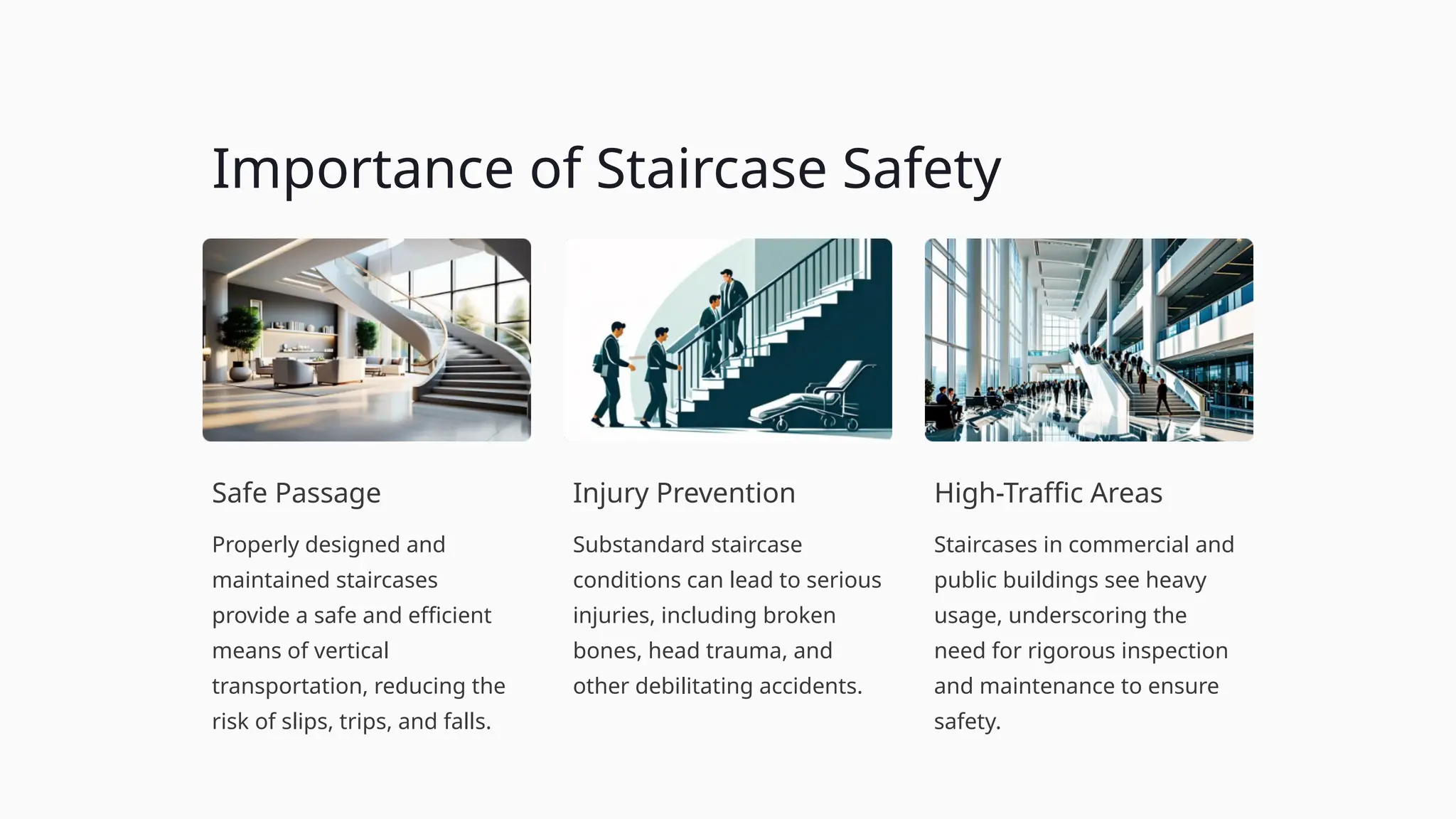 Importance of Staircase Safety

Safe Passage

Properly designed and maintained staircases provide a safe and efficient means of vertical transportation, reducing the risk of slips, trips, and falls.

Injury Prevention

Substandard staircase conditions can lead to serious injuries, including broken bones, head trauma, and other debilitating accidents.

High-Traffic Areas

Staircases in commercial and public buildings see heavy usage, underscoring the need for rigorous inspection and maintenance to ensure safety.